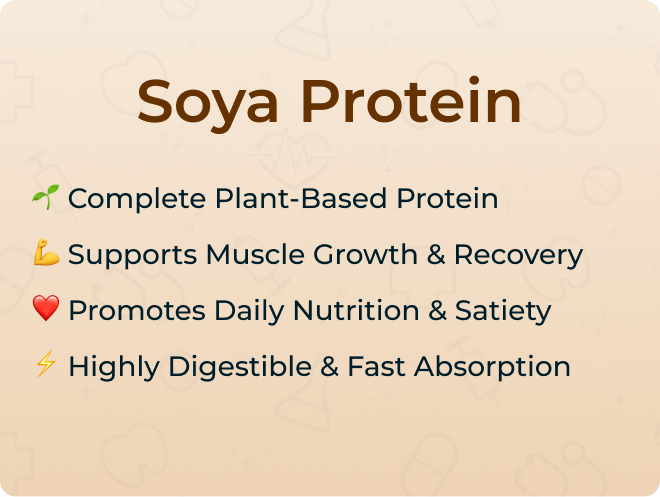 Soya Protein

🌱 Complete Plant-Based Protein

💪 Supports Muscle Growth & Recovery

❤️ Promotes Daily Nutrition & Satiety

⚡ Highly Digestible & Fast Absorption